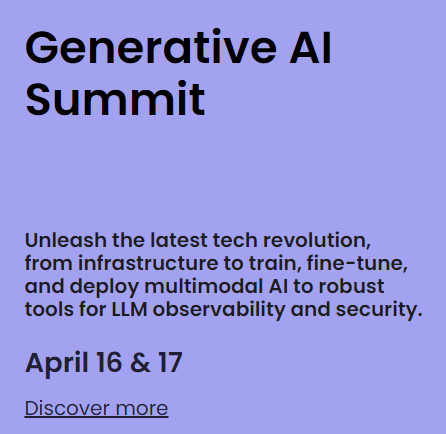 Generative AI Summit

Unleash the latest tech revolution, from infrastructure to train, fine-tune, and deploy multimodal AI to robust tools for LLM observability and security.

April 16 & 17

Discover more